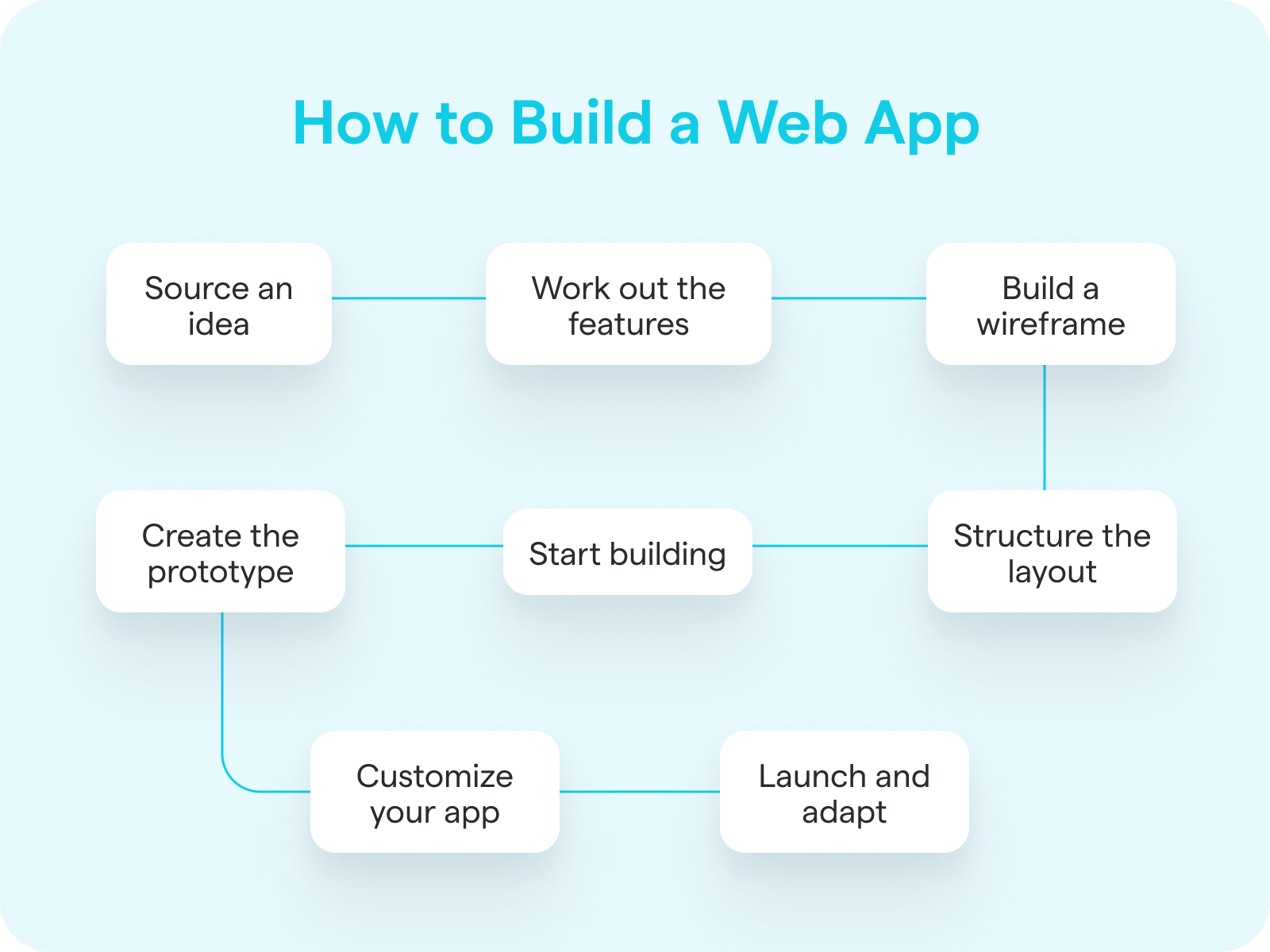 How to Build a Web App

Source an idea

Work out the features

Build a wireframe

Structure the layout

Start building

Create the prototype

Customize your app

Launch and adapt